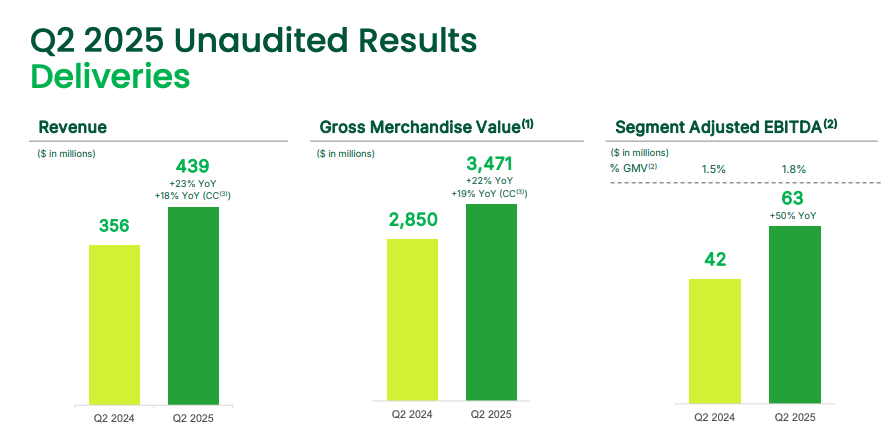 Q2 2025 Unaudited Results
Deliveries

Revenue
($ in millions)
356
439
+23% YoY
+18% YoY (CC$^{(3)}$)
Q2 2024
Q2 2025

Gross Merchandise Value$^{(1)}$
($ in millions)
2,850
3,471
+22% YoY
+19% YoY (CC$^{(3)}$)
Q2 2024
Q2 2025

Segment Adjusted EBITDA$^{(2)}$
($ in millions)
% GMV$^{(2)}$ 1.5% 1.8%
42
63
+50% YoY
Q2 2024
Q2 2025